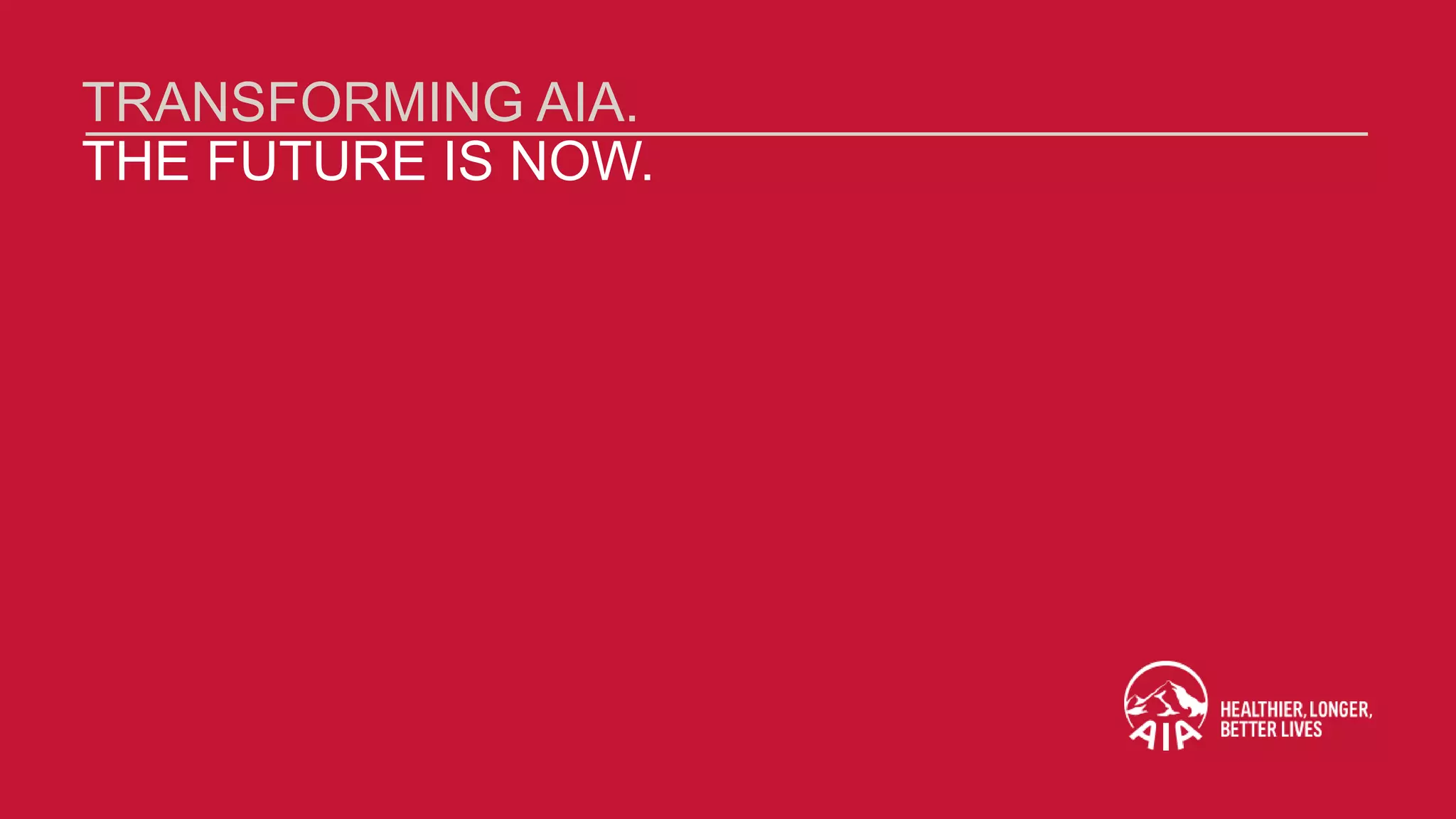 TRANSFORMING AIA.
THE FUTURE IS NOW.

AIA

HEALTHIER, LONGER, BETTER LIVES